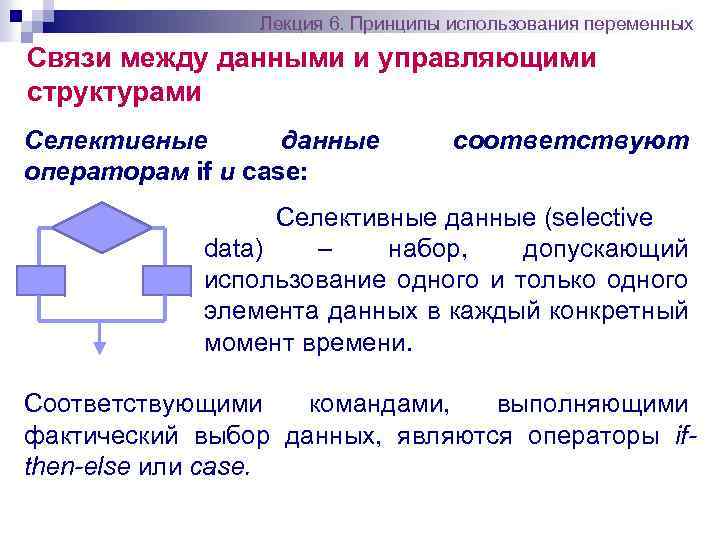 Лекция 6. Принципы использования переменных

Связи между данными и управляющими структурами

Селективные данные соответствуют операторам if и case:

Селективные данные (selective data) – набор, допускающий использование одного и только одного элемента данных в каждый конкретный момент времени.

Соответствующими командами, выполняющими фактический выбор данных, являются операторы if-then-else или case.